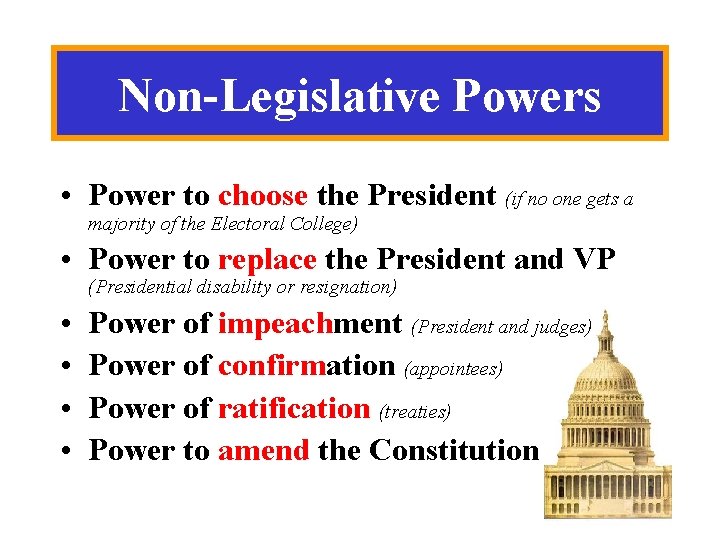 Non-Legislative Powers

• Power to choose the President (if no one gets a majority of the Electoral College)
• Power to replace the President and VP (Presidential disability or resignation)
• Power of impeachment (President and judges)
• Power of confirmation (appointees)
• Power of ratification (treaties)
• Power to amend the Constitution